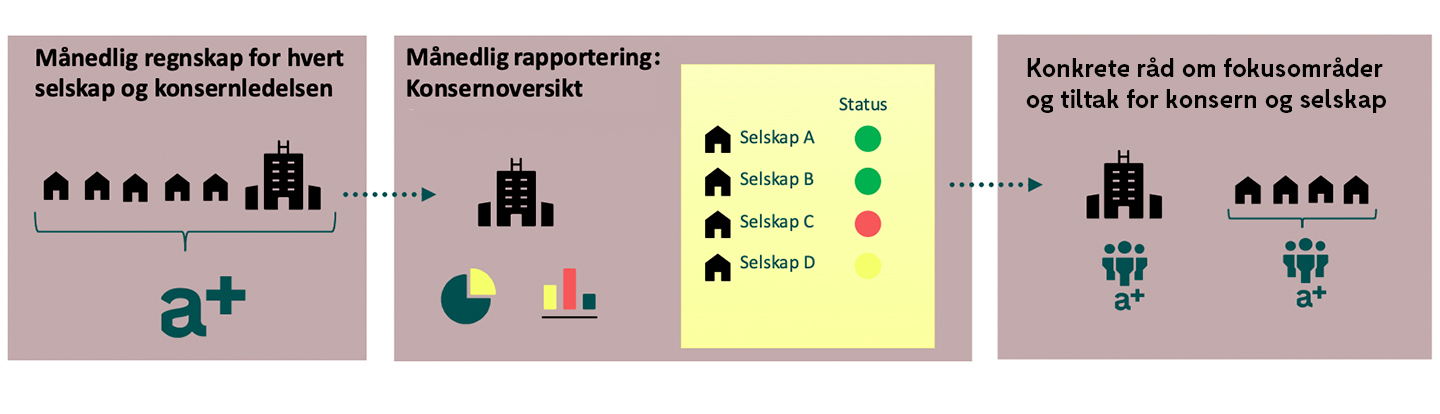 Månedlig regnskap for hvert selskap og konsernledelsen

a+

Månedlig rapportering: Konsernoversikt

Status

Selskap A

Selskap B

Selskap C

Selskap D

Konkrete råd om fokusområder og tiltak for konsern og selskap

a+

a+